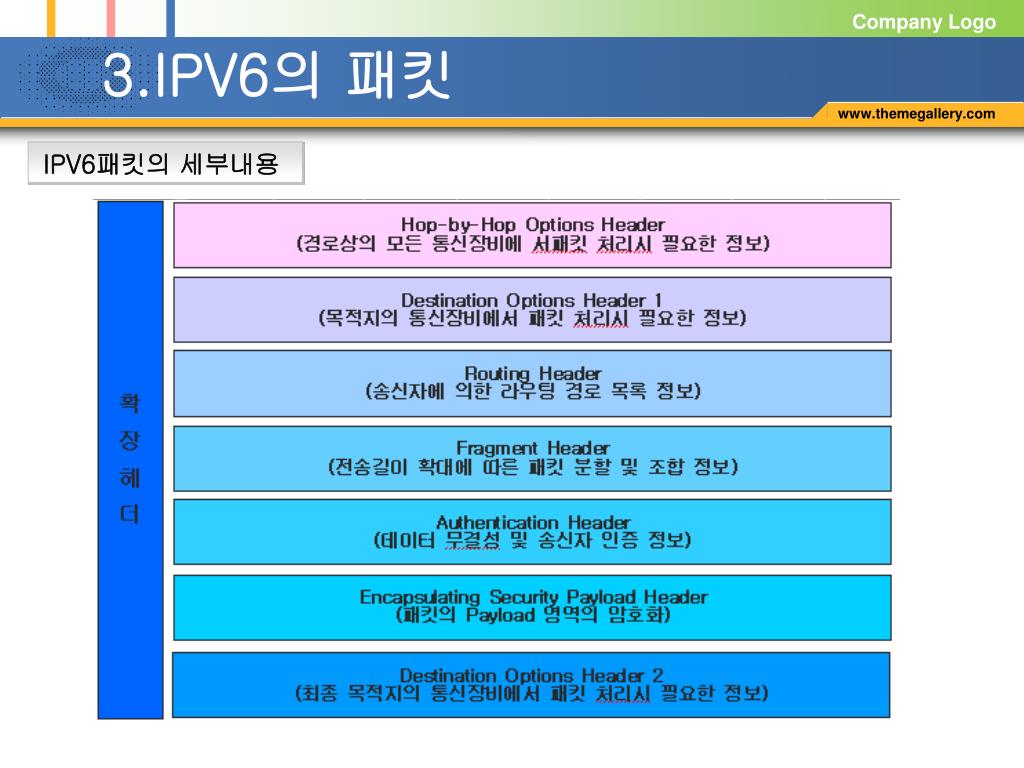 Company Logo

3.IPV6의 패킷

www.themegallery.com

IPV6패킷의 세부내용

확
장
헤
더

Hop-by-Hop Options Header
(경로상의 모든 통신장비에 서패킷 처리시 필요한 정보)

Destination Options Header 1
(목적지의 통신장비에서 패킷 처리시 필요한 정보)

Routing Header
(송신자에 의한 라우팅 경로 목록 정보)

Fragment Header
(전송길이 확대에 따른 패킷 분할 및 조합 정보)

Authentication Header
(데이터 무결성 및 송신자 인증 정보)

Encapsulating Security Payload Header
(패킷의 Payload 영역의 암호화)

Destination Options Header 2
(최종 목적지의 통신장비에서 패킷 처리시 필요한 정보)